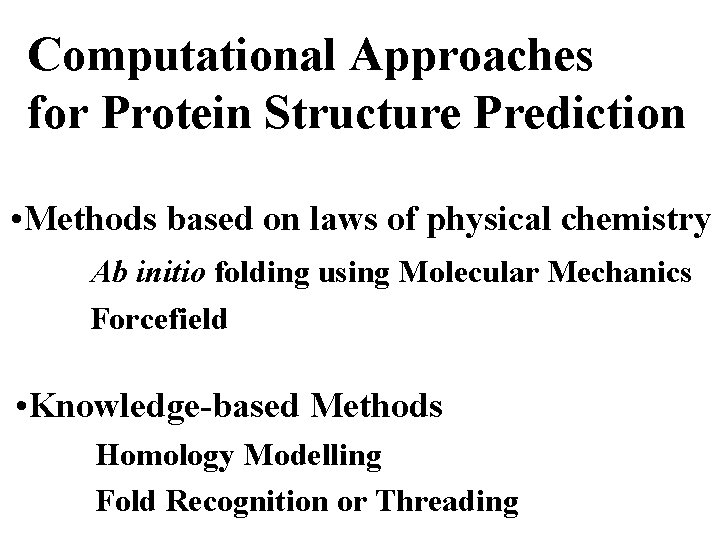 Computational Approaches for Protein Structure Prediction

•Methods based on laws of physical chemistry

Ab initio folding using Molecular Mechanics Forcefield

•Knowledge-based Methods

Homology Modelling

Fold Recognition or Threading